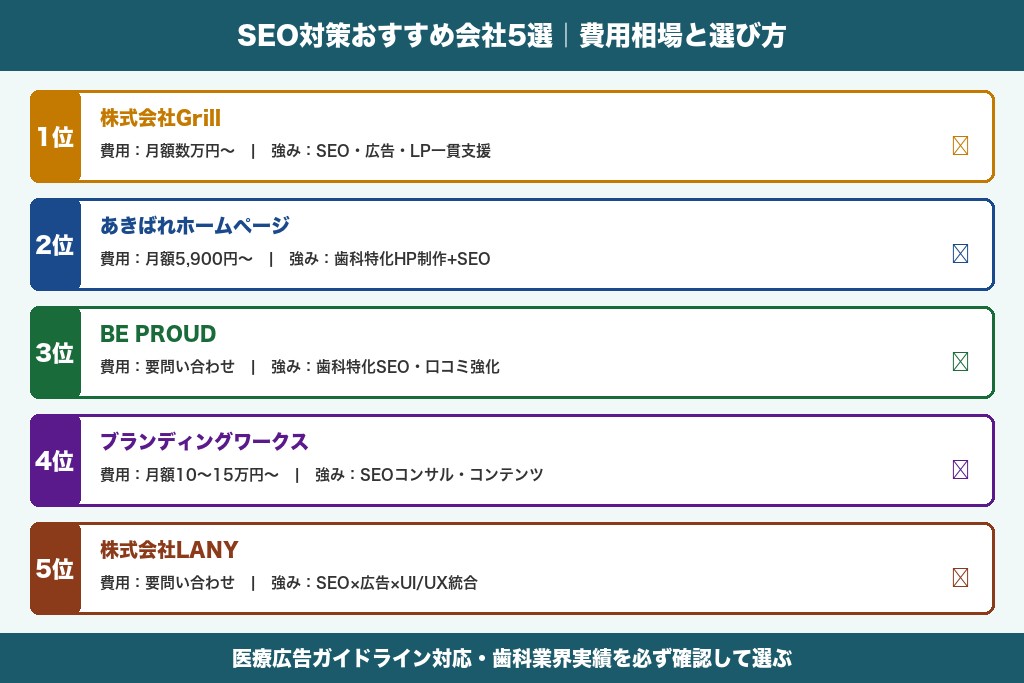 SEO対策おすすめ会社5選｜費用相場と選び方

1位
株式会社Grill
費用：月額数万円〜　|　強み：SEO・広告・LP一貫支援

2位
あきばれホームページ
費用：月額5,900円〜　|　強み：歯科特化HP制作+SEO

3位
BE PROUD
費用：要問い合わせ　|　強み：歯科特化SEO・口コミ強化

4位
ブランディングワークス
費用：月額10〜15万円〜　|　強み：SEOコンサル・コンテンツ

5位
株式会社LANY
費用：要問い合わせ　|　強み：SEO×広告×UI/UX統合

医療広告ガイドライン対応・歯科業界実績を必ず確認して選ぶ